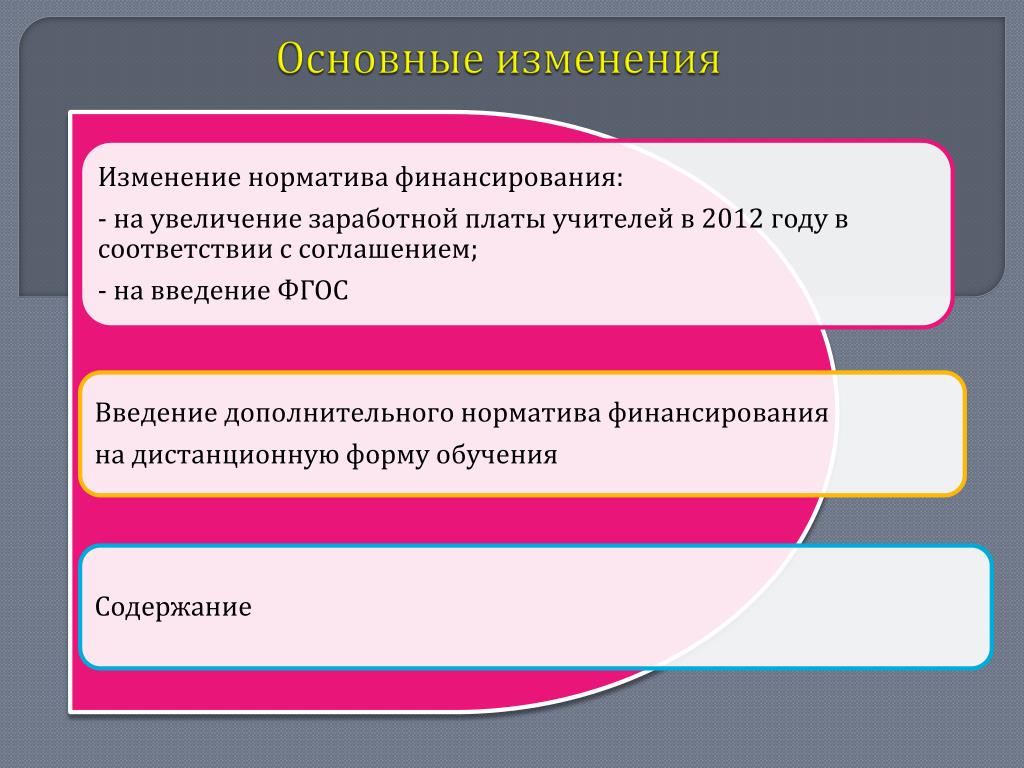 Основные изменения

Изменение норматива финансирования:

- на увеличение заработной платы учителей в 2012 году в соответствии с соглашением;

- на введение ФГОС

Введение дополнительного норматива финансирования на дистанционную форму обучения

Содержание